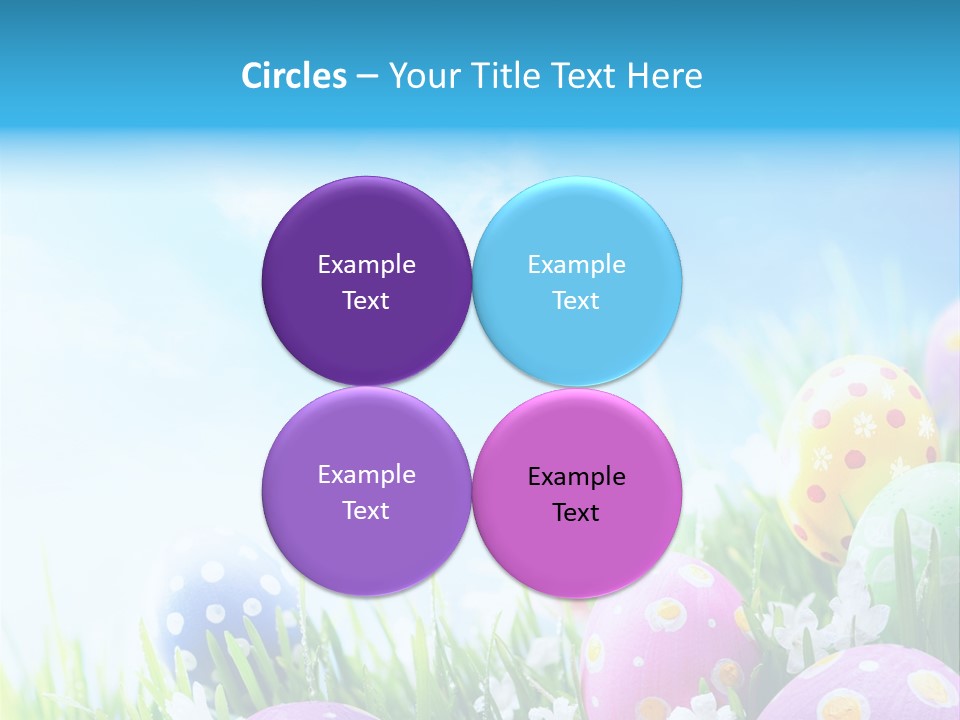 Circles – Your Title Text Here

Example Text

Example Text

Example Text

Example Text